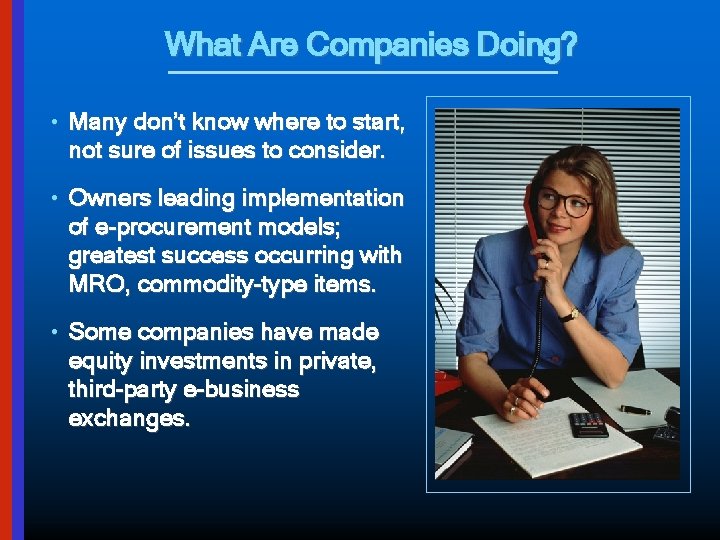 What Are Companies Doing?

• Many don't know where to start, not sure of issues to consider.

• Owners leading implementation of e-procurement models; greatest success occurring with MRO, commodity-type items.

• Some companies have made equity investments in private, third-party e-business exchanges.